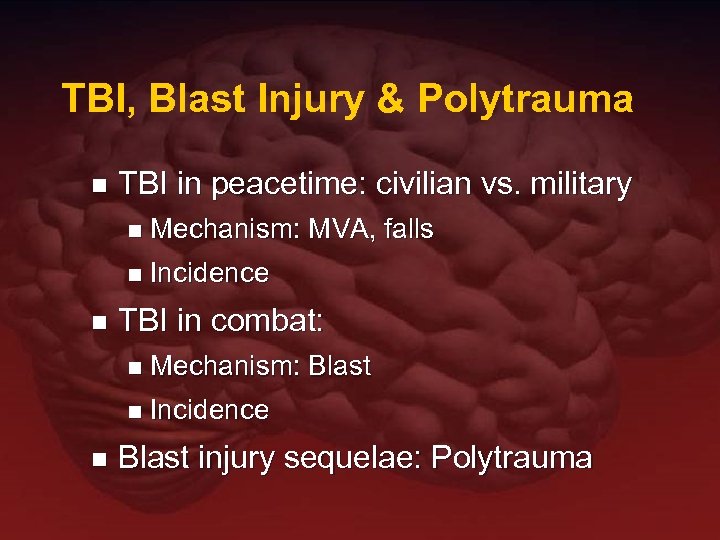 TBI, Blast Injury & Polytrauma

- TBI in peacetime: civilian vs. military
  - Mechanism: MVA, falls
  - Incidence
- TBI in combat:
  - Mechanism: Blast
  - Incidence
- Blast injury sequelae: Polytrauma